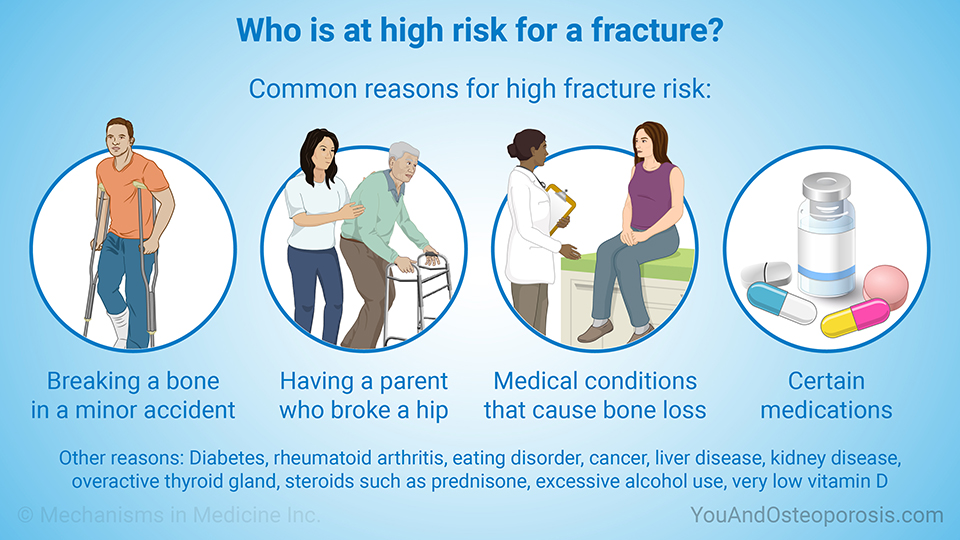 Who is at high risk for a fracture?

Common reasons for high fracture risk:

Breaking a bone in a minor accident

Having a parent who broke a hip

Medical conditions that cause bone loss

Certain medications

Other reasons: Diabetes, rheumatoid arthritis, eating disorder, cancer, liver disease, kidney disease, overactive thyroid gland, steroids such as prednisone, excessive alcohol use, very low vitamin D

© Mechanisms in Medicine Inc.

YouAndOsteoporosis.com